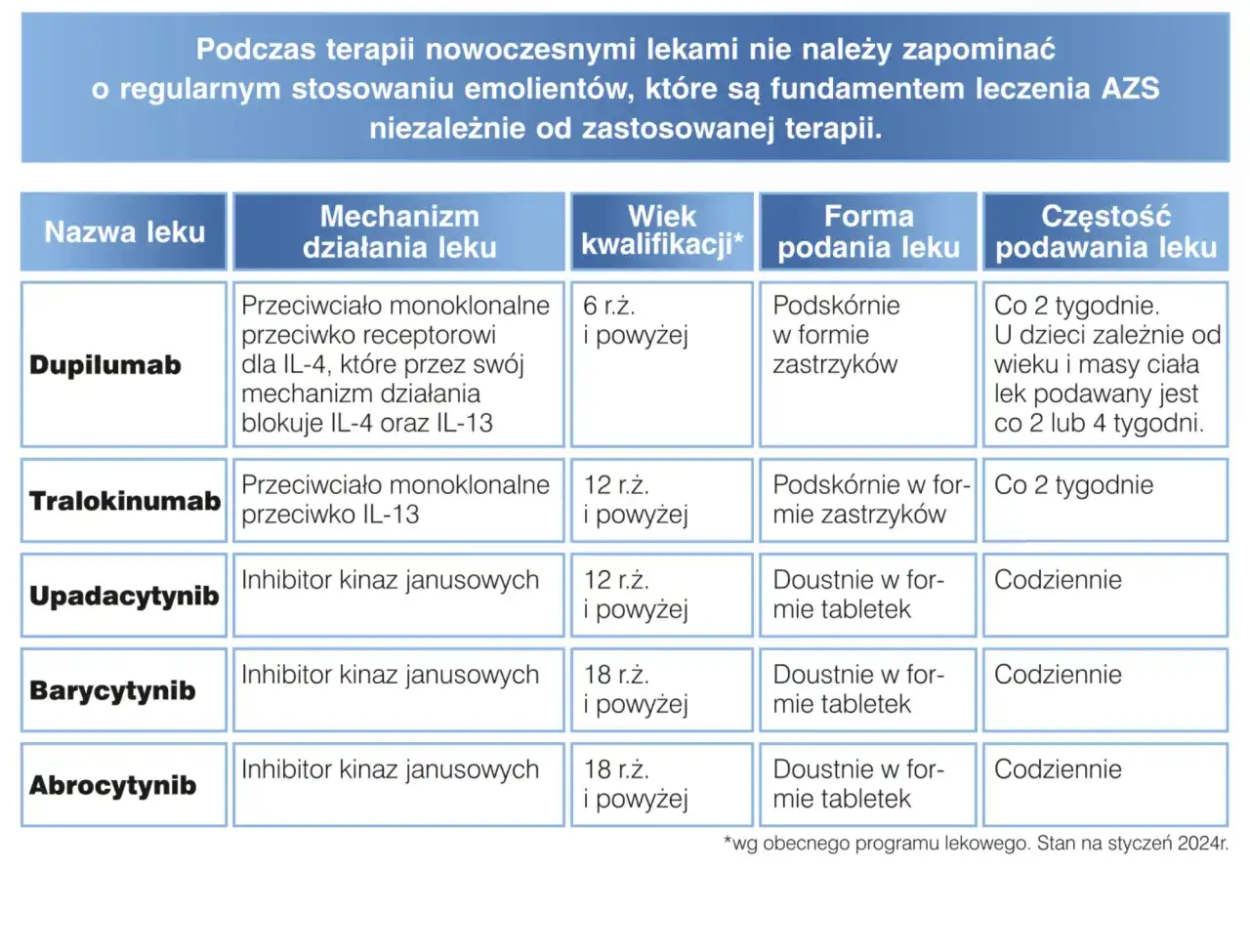 Podczas terapii nowoczesnymi lekami nie należy zapominać o regularnym stosowaniu emolientów, które są fundamentem leczenia AZS niezależnie od zastosowanej terapii.

| Nazwa leku | Mechanizm działania leku | Wiek kwalifikacji* | Forma podania leku | Częstość podawania leku |
|---|---|---|---|---|
| Dupilumab | Przeciwciało monoklonalne przeciwko receptorowi dla IL-4, które przez swój mechanizm działania blokuje IL-4 oraz IL-13 | 6 r.ż. i powyżej | Podskórnie w formie zastrzyków | Co 2 tygodnie. U dzieci zależnie od wieku i masy ciała lek podawany jest co 2 lub 4 tygodni. |
| Tralokinumab | Przeciwciało monoklonalne przeciwko IL-13 | 12 r.ż. i powyżej | Podskórnie w formie zastrzyków | Co 2 tygodnie |
| Upadacytynib | Inhibitor kinaz janusowych | 12 r.ż. i powyżej | Doustnie w formie tabletek | Codziennie |
| Barycytynib | Inhibitor kinaz janusowych | 18 r.ż. i powyżej | Doustnie w formie tabletek | Codziennie |
| Abrocytynib | Inhibitor kinaz janusowych | 18 r.ż. i powyżej | Doustnie w formie tabletek | Codziennie |

*wg obecnego programu lekowego. Stan na styczeń 2024r.